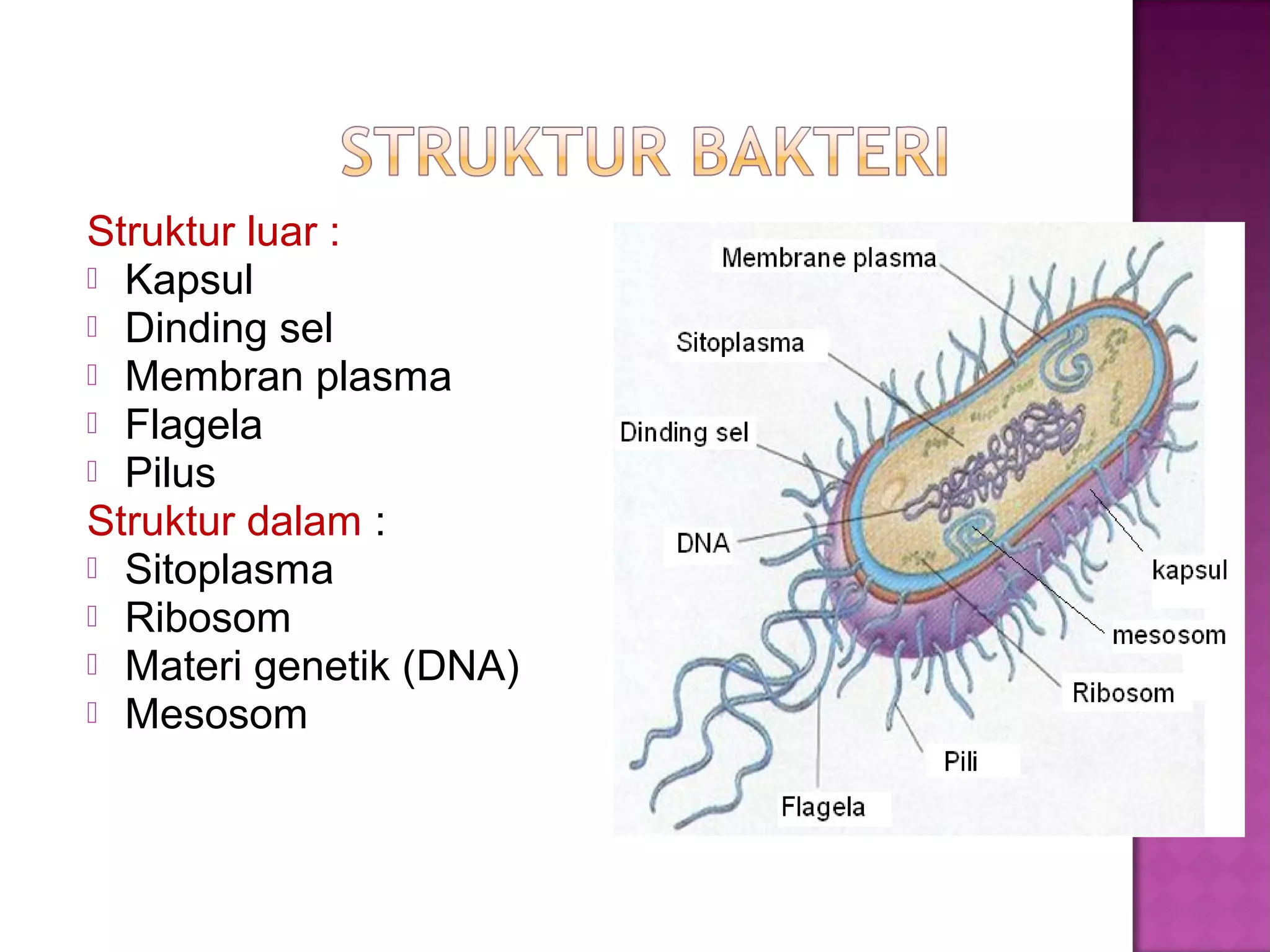 STRUKTUR BAKTERI

Struktur luar :
Kapsul
Dinding sel
Membran plasma
Flagela
Pilus
Struktur dalam :
Sitoplasma
Ribosom
Materi genetik (DNA)
Mesosom

Membrane plasma
Sitoplasma
Dinding sel
DNA
kapsul
mesosom
Ribosom
Pili
Flagela